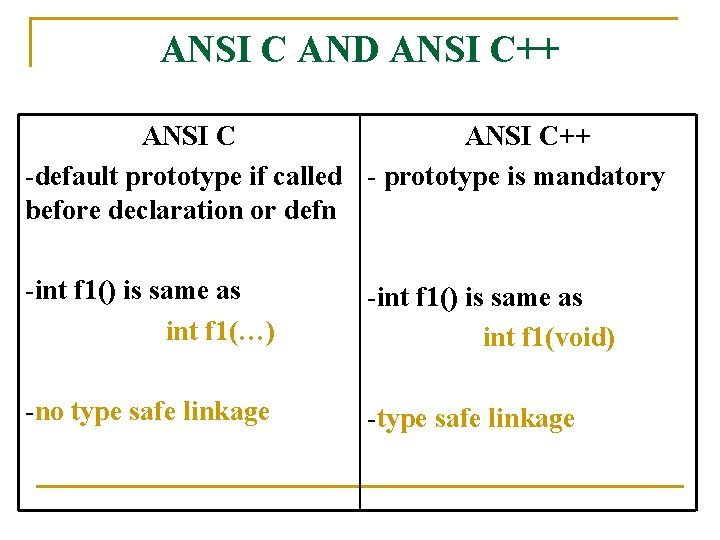 ANSI C AND ANSI C++

| ANSI C | ANSI C++ |
|---|---|
| -default prototype if called before declaration or defn | - prototype is mandatory |
| -int f1() is same as int f1(…) | -int f1() is same as int f1(void) |
| -no type safe linkage | -type safe linkage |